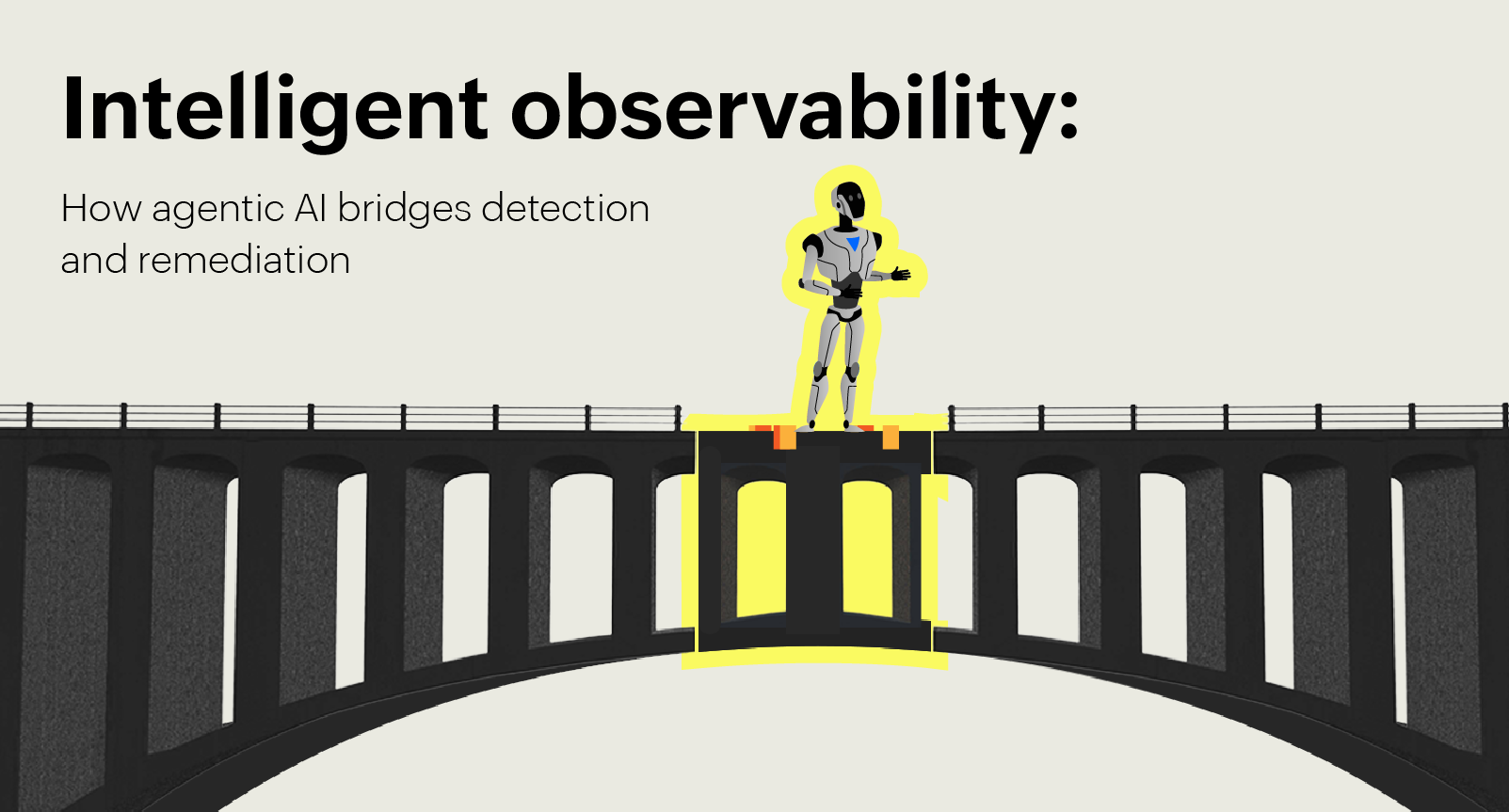 Intelligent observability:

How agentic AI bridges detection and remediation